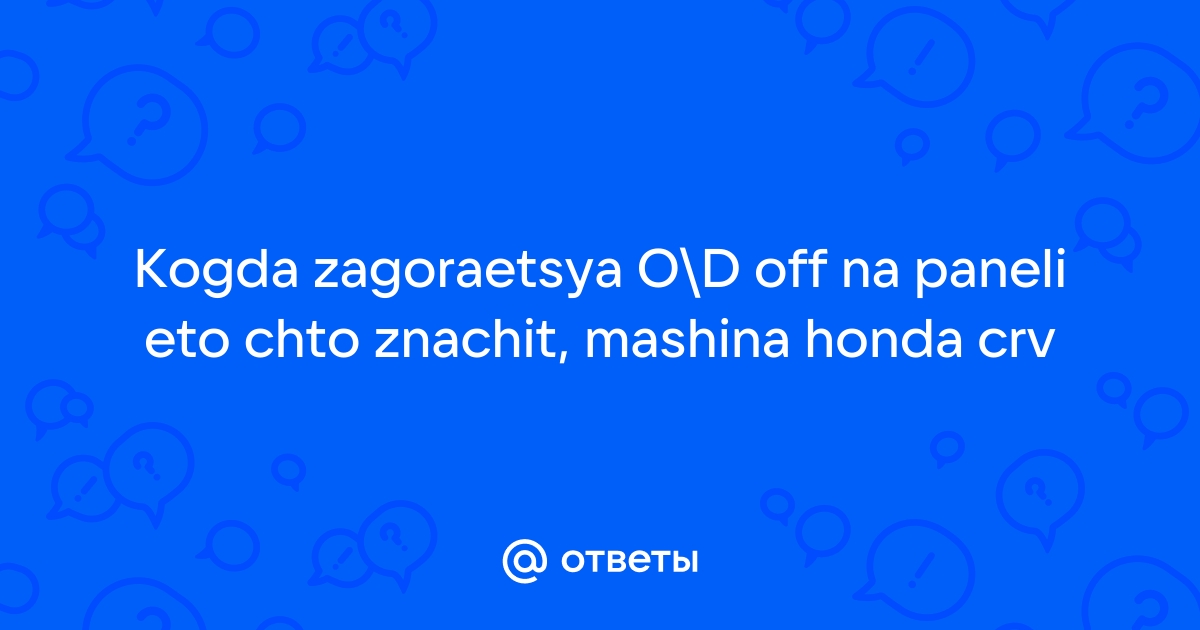 Kogda zagoraetsya O\D off na paneli eto chto znachit, mashina honda crv

@ ответы